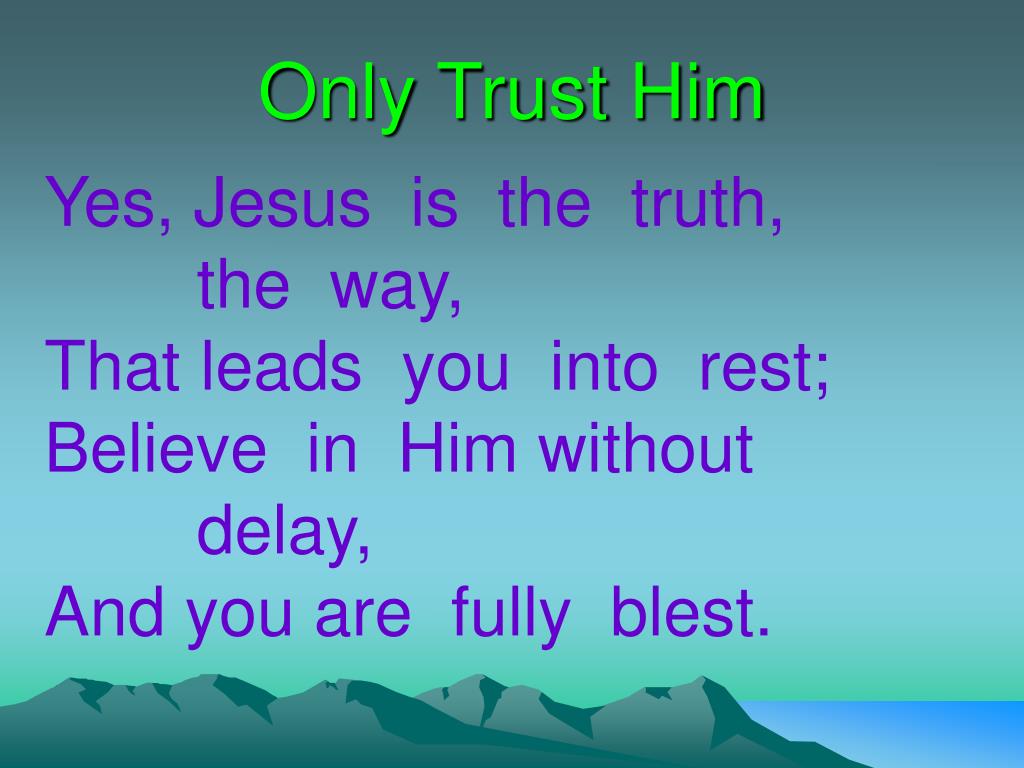 Only Trust Him

Yes, Jesus is the truth, the way,
That leads you into rest;
Believe in Him without delay,
And you are fully blest.